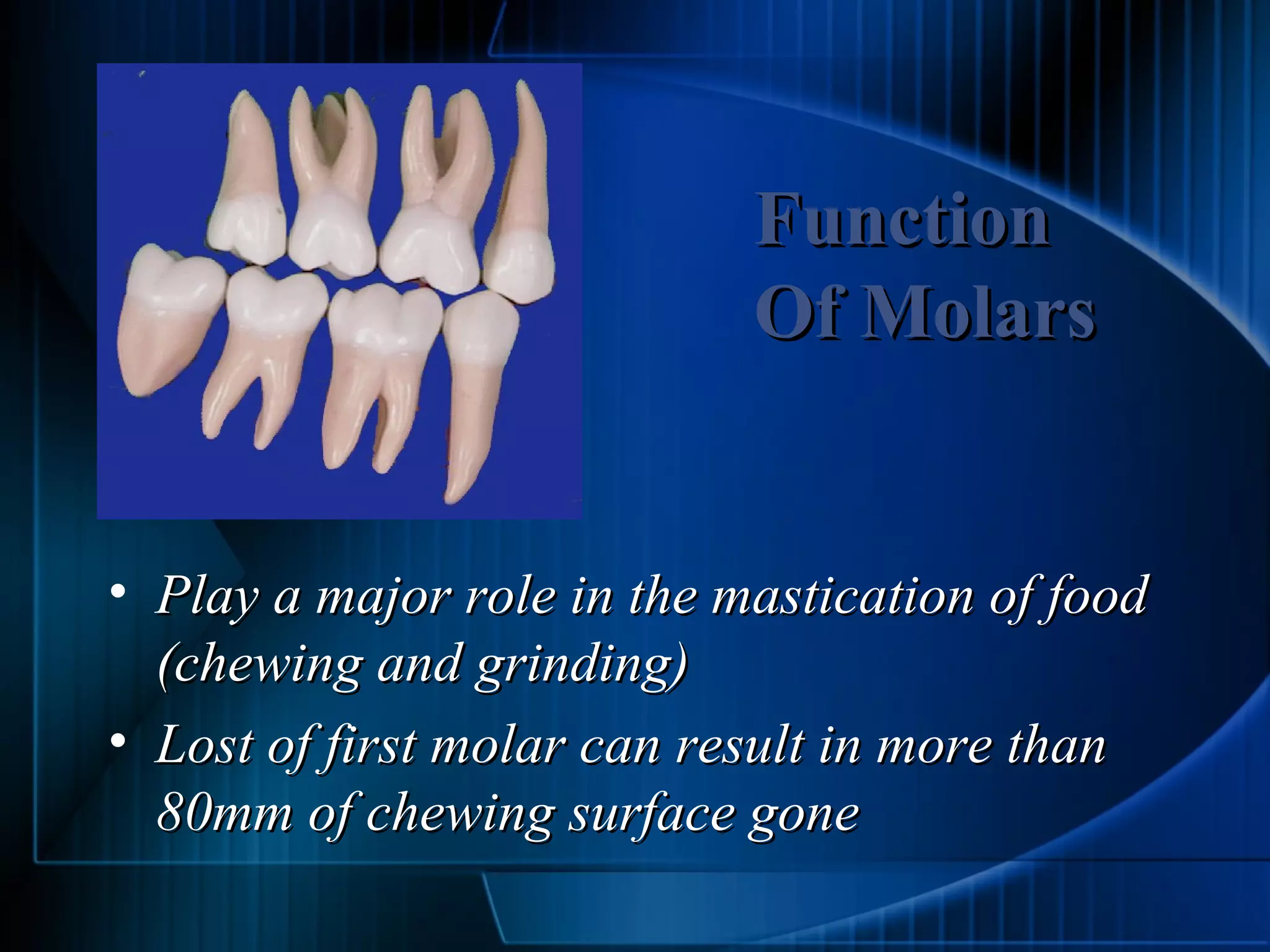 Function
Of Molars

• Play a major role in the mastication of food (chewing and grinding)
• Lost of first molar can result in more than 80mm of chewing surface gone